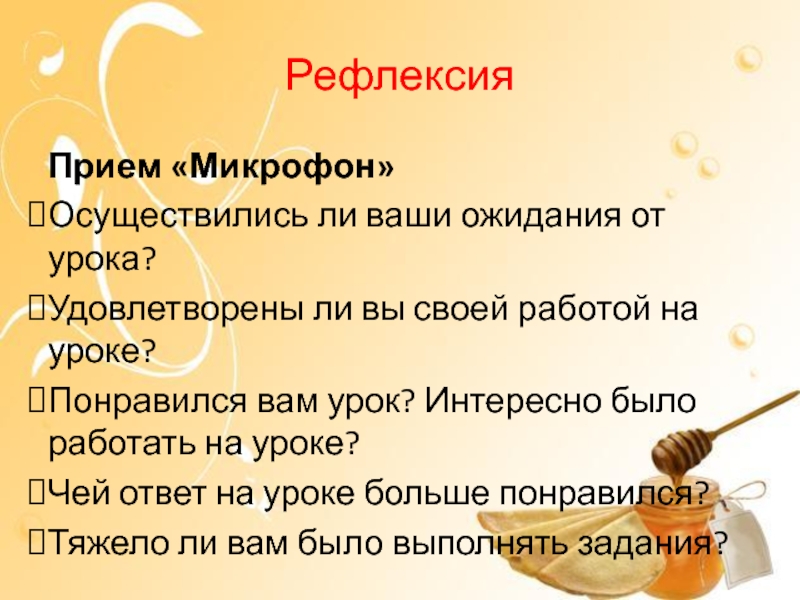 Рефлексия

Прием «Микрофон»

Осуществились ли ваши ожидания от урока?

Удовлетворены ли вы своей работой на уроке?

Понравился вам урок? Интересно было работать на уроке?

Чей ответ на уроке больше понравился?

Тяжело ли вам было выполнять задания?